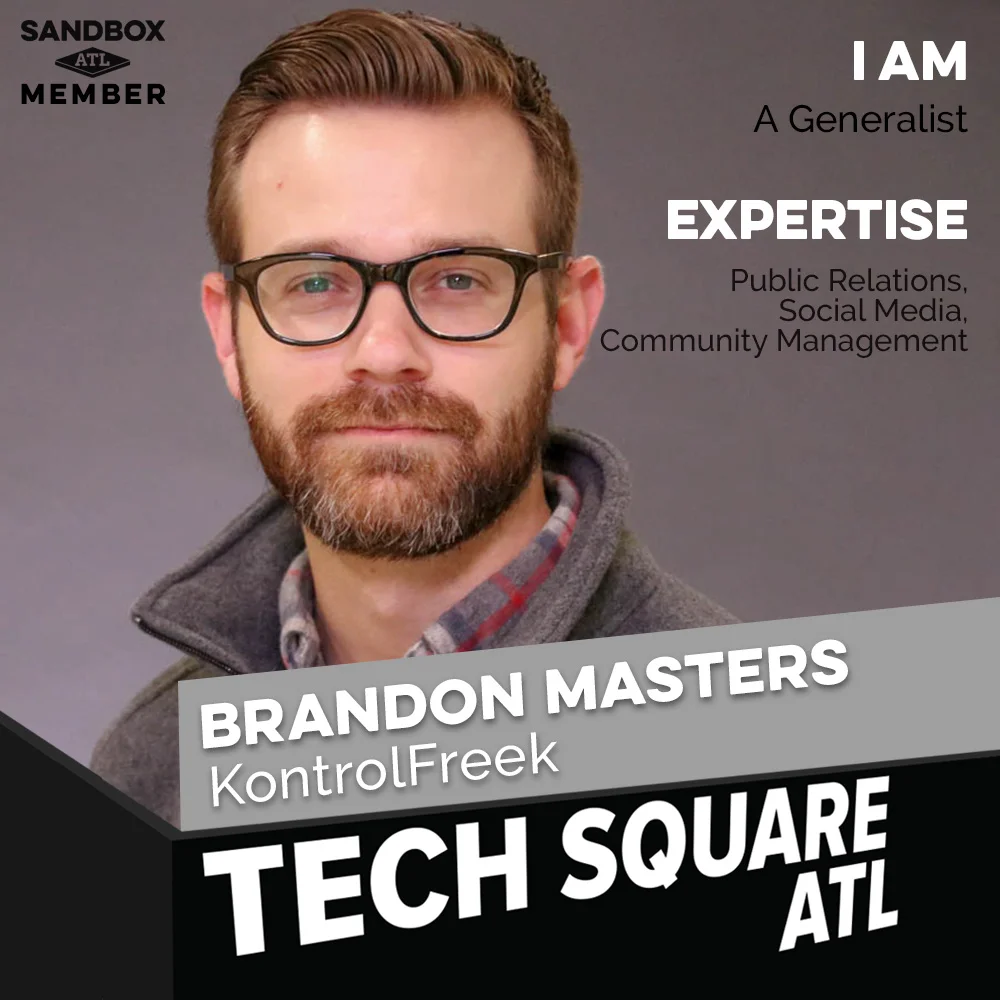 SANDBOX
ATL
MEMBER

I AM
A Generalist

EXPERTISE
Public Relations, Social Media, Community Management

BRANDON MASTERS
KontrolFreek

TECH SQUARE ATL